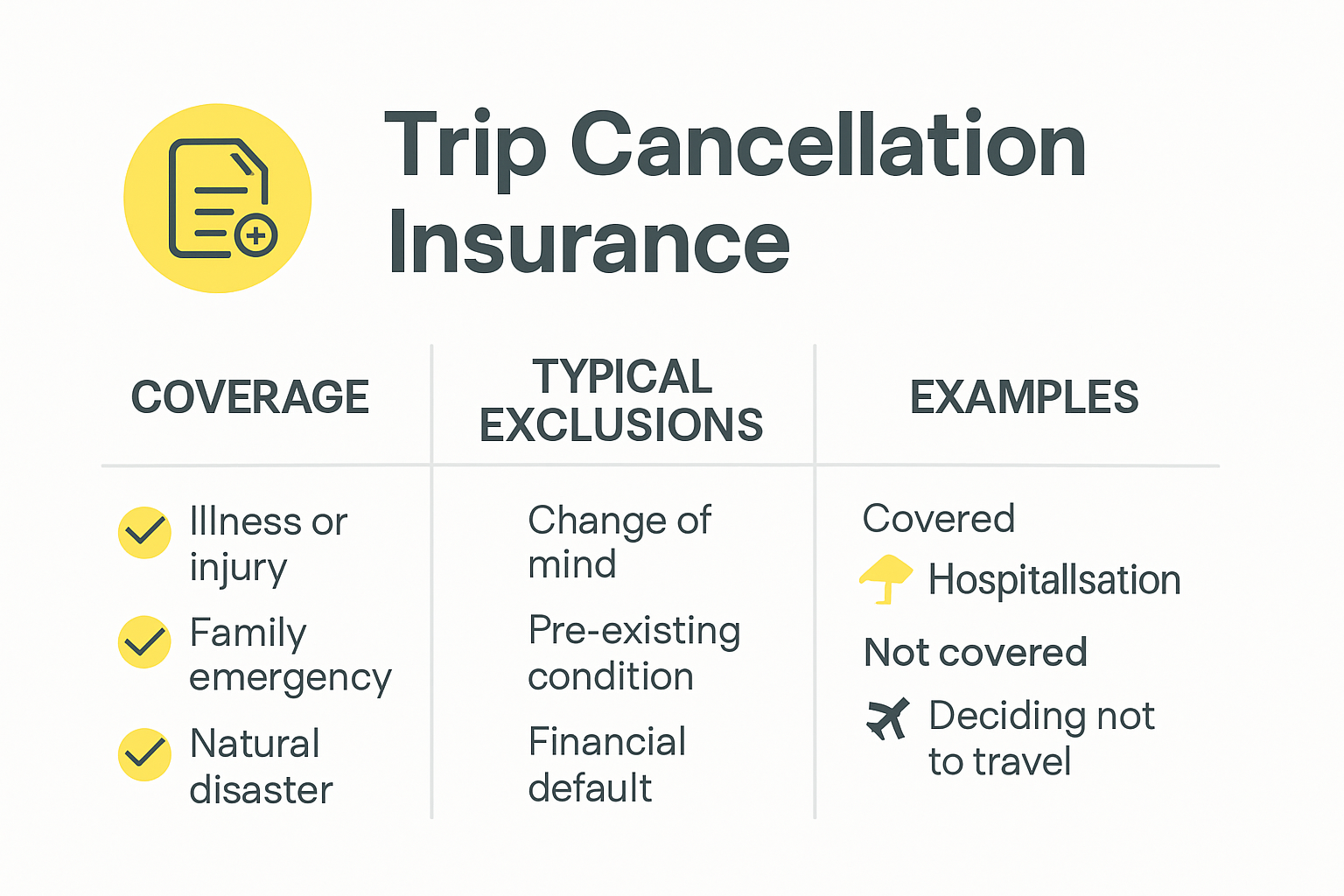 Trip Cancellation Insurance

| COVERAGE | TYPICAL EXCLUSIONS | EXAMPLES |
|---|---|---|
| Illness or injury | Change of mind | Covered |
| Family emergency | Pre-existing condition | Hospitallsation |
| Natural disaster | Financial default | Not covered |
| | | Deciding not to travel |